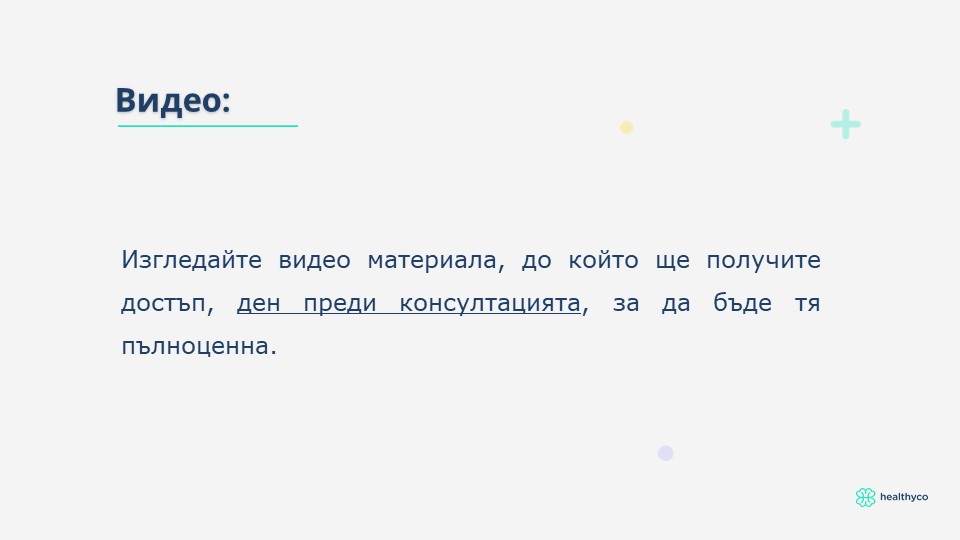 Видео:

Изгледайте видео материала, до който ще получите достъп, ден преди консултацията, за да бъде тя пълноценна.

healthyco